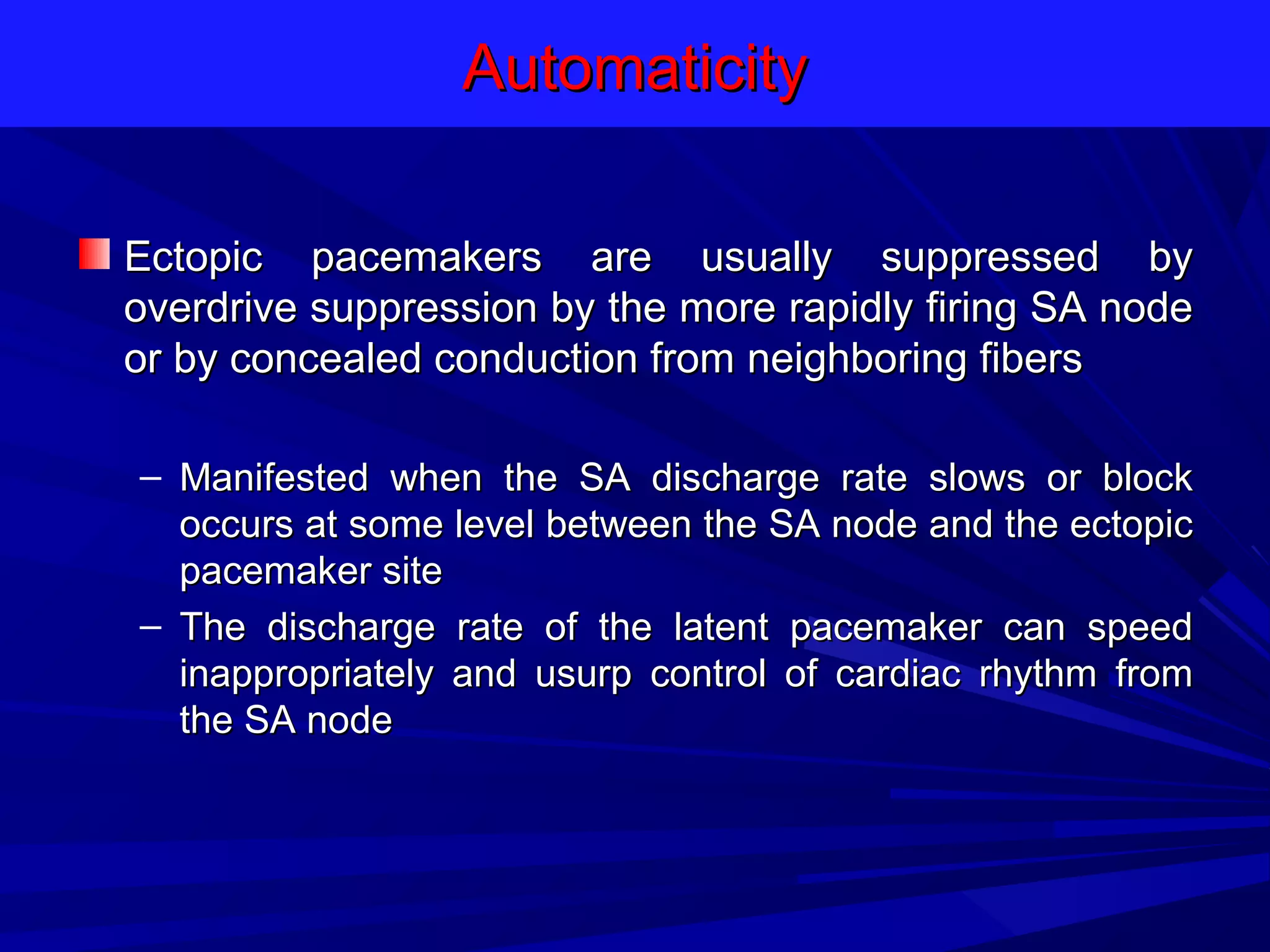 Automaticity

Ectopic pacemakers are usually suppressed by overdrive suppression by the more rapidly firing SA node or by concealed conduction from neighboring fibers

– Manifested when the SA discharge rate slows or block occurs at some level between the SA node and the ectopic pacemaker site

– The discharge rate of the latent pacemaker can speed inappropriately and usurp control of cardiac rhythm from the SA node